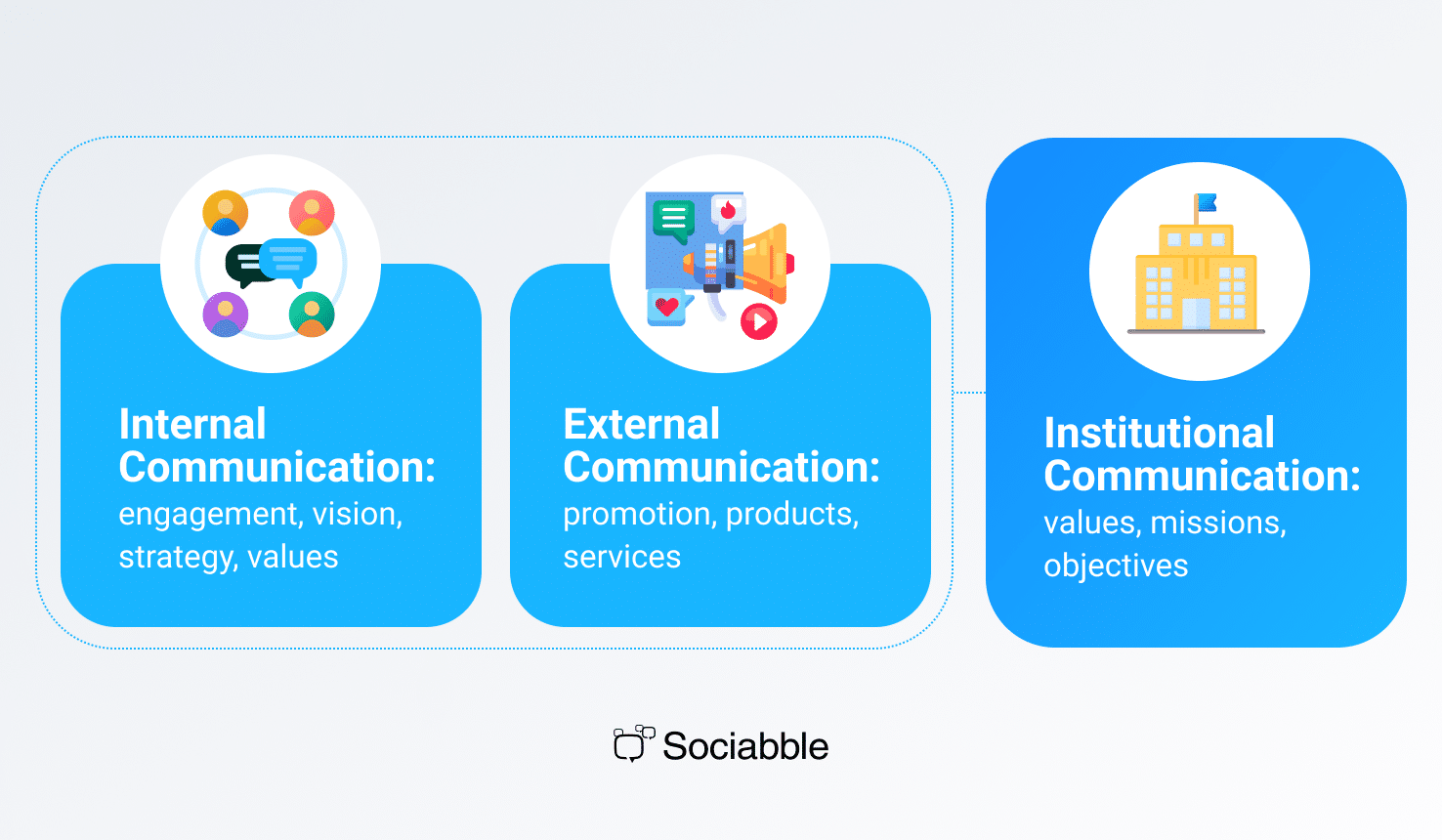 Internal Communication:
engagement, vision, strategy, values

External Communication:
promotion, products, services

Institutional Communication:
values, missions, objectives

Sociabble